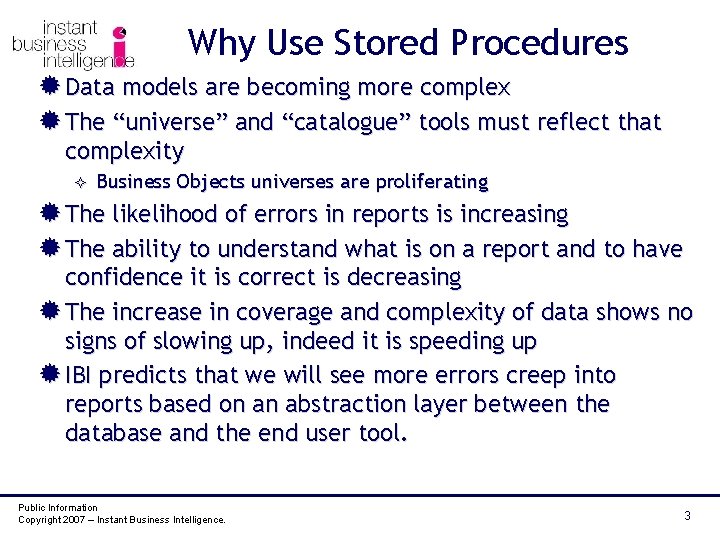 instant business intelligence

Why Use Stored Procedures

Data models are becoming more complex

The “universe” and “catalogue” tools must reflect that complexity

Business Objects universes are proliferating

The likelihood of errors in reports is increasing

The ability to understand what is on a report and to have confidence it is correct is decreasing

The increase in coverage and complexity of data shows no signs of slowing up, indeed it is speeding up

IBI predicts that we will see more errors creep into reports based on an abstraction layer between the database and the end user tool.

Public Information
Copyright 2007 – Instant Business Intelligence.

3